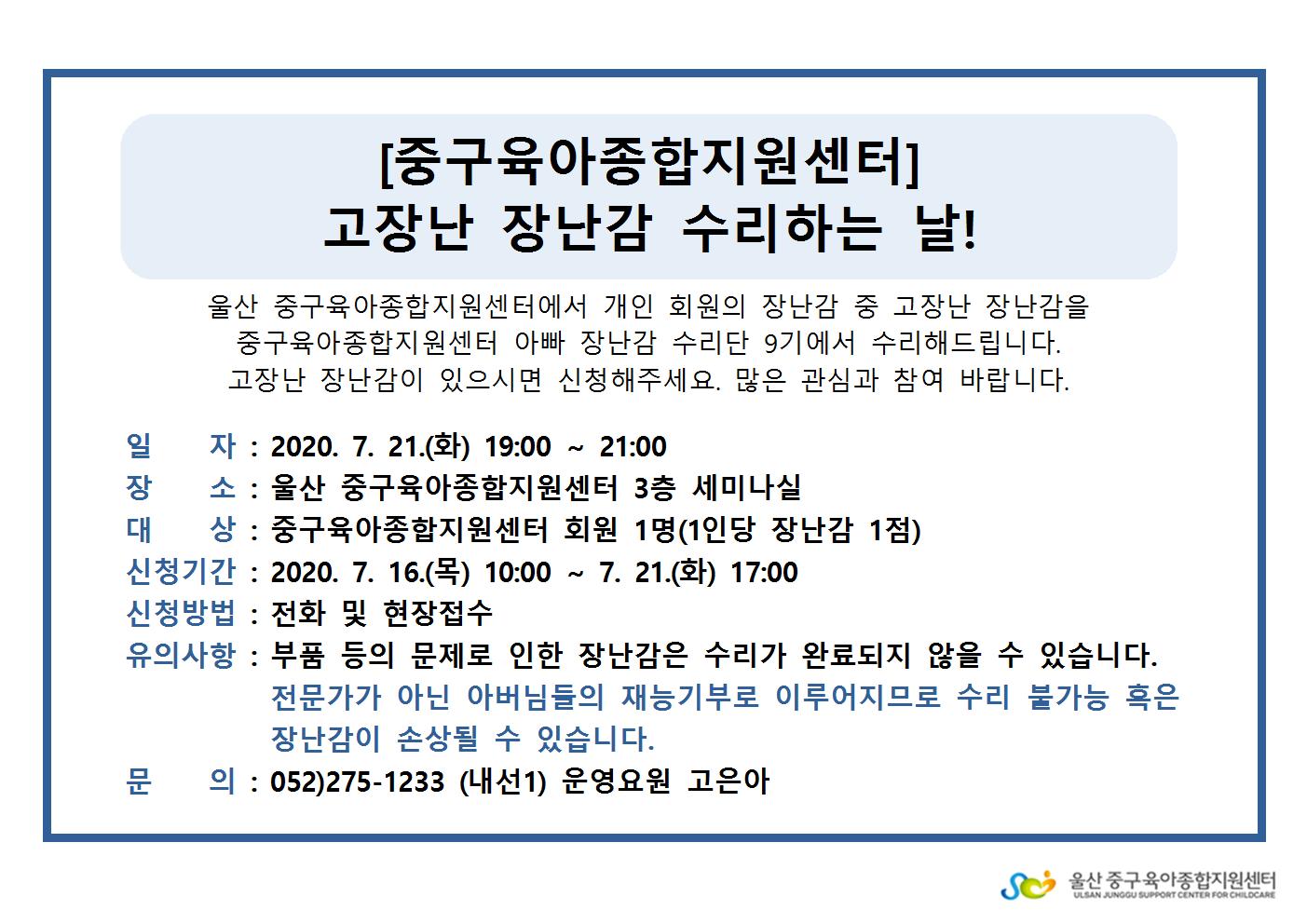 [중구육아종합지원센터]
고장난 장난감 수리하는 날!

울산 중구육아종합지원센터에서 개인 회원의 장난감 중 고장난 장난감을 중구육아종합지원센터 아빠 장난감 수리단 9기에서 수리해드립니다. 고장난 장난감이 있으시면 신청해주세요. 많은 관심과 참여 바랍니다.

일 자 : 2020. 7. 21.(화) 19:00 ~ 21:00
장 소 : 울산 중구육아종합지원센터 3층 세미나실
대 상 : 중구육아종합지원센터 회원 1명(1인당 장난감 1점)
신청기간 : 2020. 7. 16.(목) 10:00 ~ 7. 21.(화) 17:00
신청방법 : 전화 및 현장접수
유의사항 : 부품 등의 문제로 인한 장난감은 수리가 완료되지 않을 수 있습니다.
전문가가 아닌 아버님들의 재능기부로 이루어지므로 수리 불가능 혹은 장난감이 손상될 수 있습니다.
문 의 : 052)275-1233 (내선1) 운영요원 고은아

울산 중구육아종합지원센터
ULSAN JUNGGU SUPPORT CENTER FOR CHILDCARE